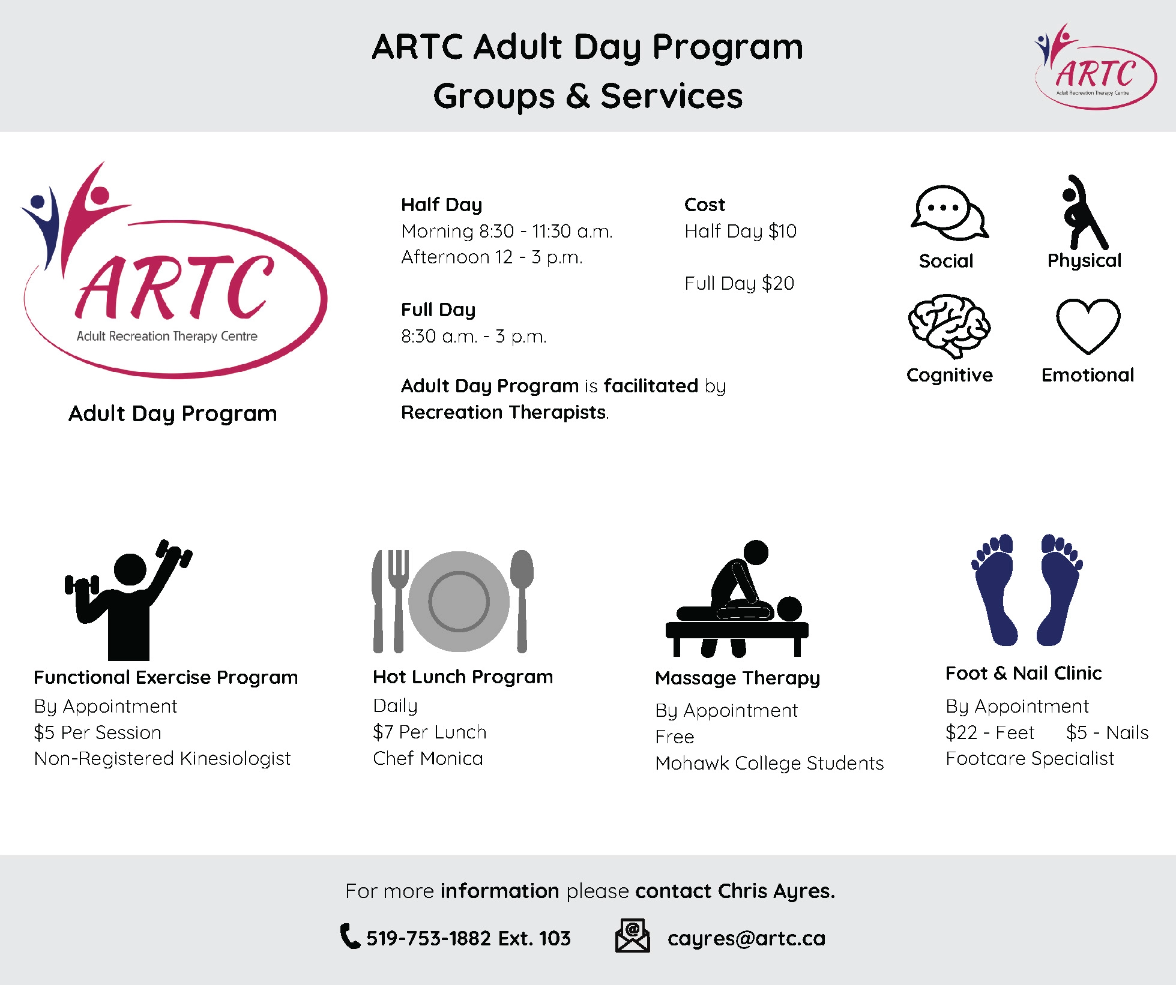 ARTC Adult Day Program
Groups & Services

ARTC
Adult Recreation Therapy Centre

ARTC
Adult Recreation Therapy Centre

Adult Day Program

Half Day
Morning 8:30 - 11:30 a.m.
Afternoon 12 - 3 p.m.

Full Day
8:30 a.m. - 3 p.m.

Cost
Half Day $10

Full Day $20

Adult Day Program is facilitated by Recreation Therapists.

Social
Physical
Cognitive
Emotional

Functional Exercise Program
By Appointment
$5 Per Session
Non-Registered Kinesiologist

Hot Lunch Program
Daily
$7 Per Lunch
Chef Monica

Massage Therapy
By Appointment
Free
Mohawk College Students

Foot & Nail Clinic
By Appointment
$22 - Feet $5 - Nails
Footcare Specialist

For more information please contact Chris Ayres.

519-753-1882 Ext. 103
cayres@artc.ca